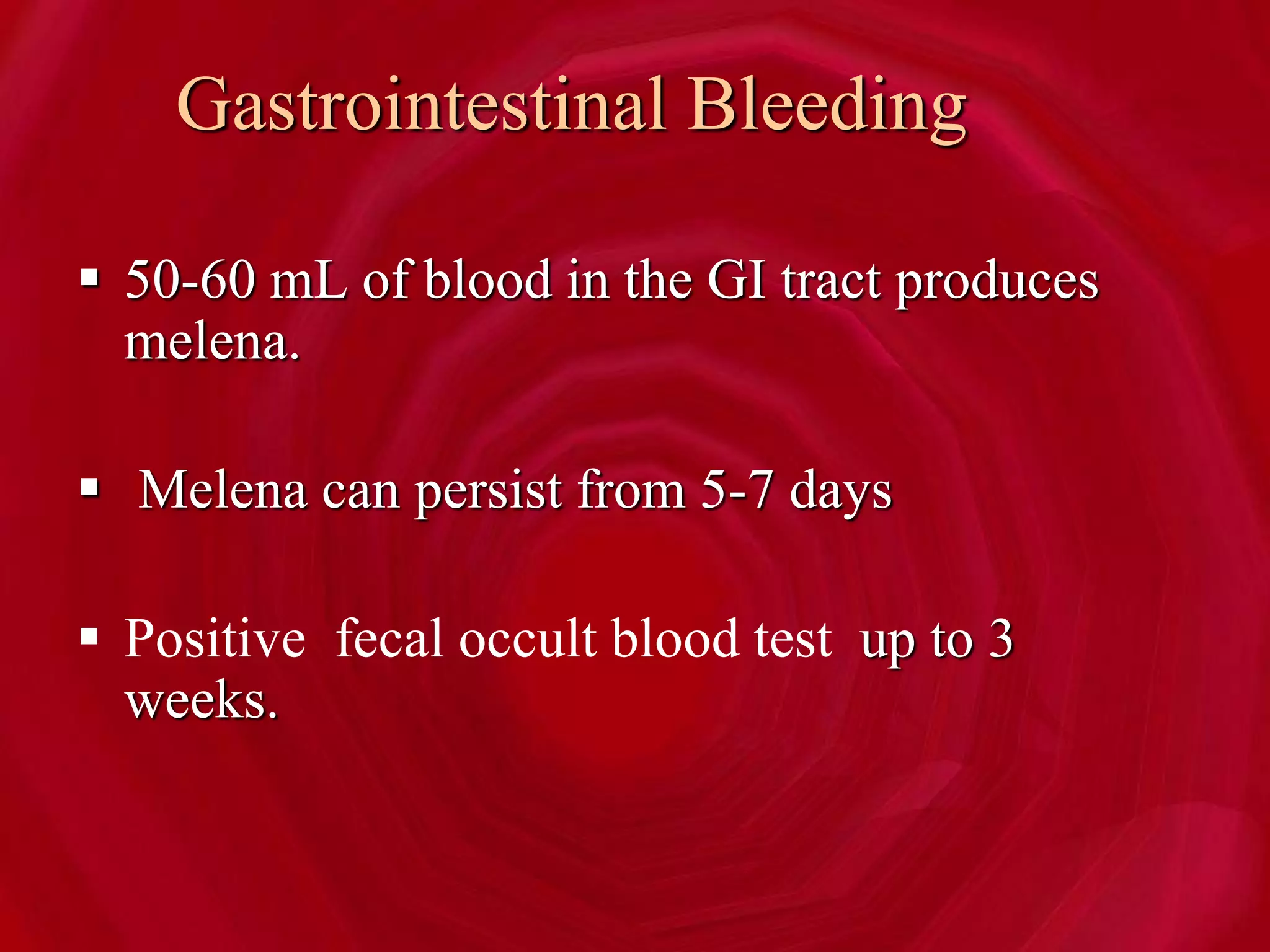 Gastrointestinal Bleeding

▪ 50-60 mL of blood in the GI tract produces melena.

▪ Melena can persist from 5-7 days

▪ Positive fecal occult blood test up to 3 weeks.